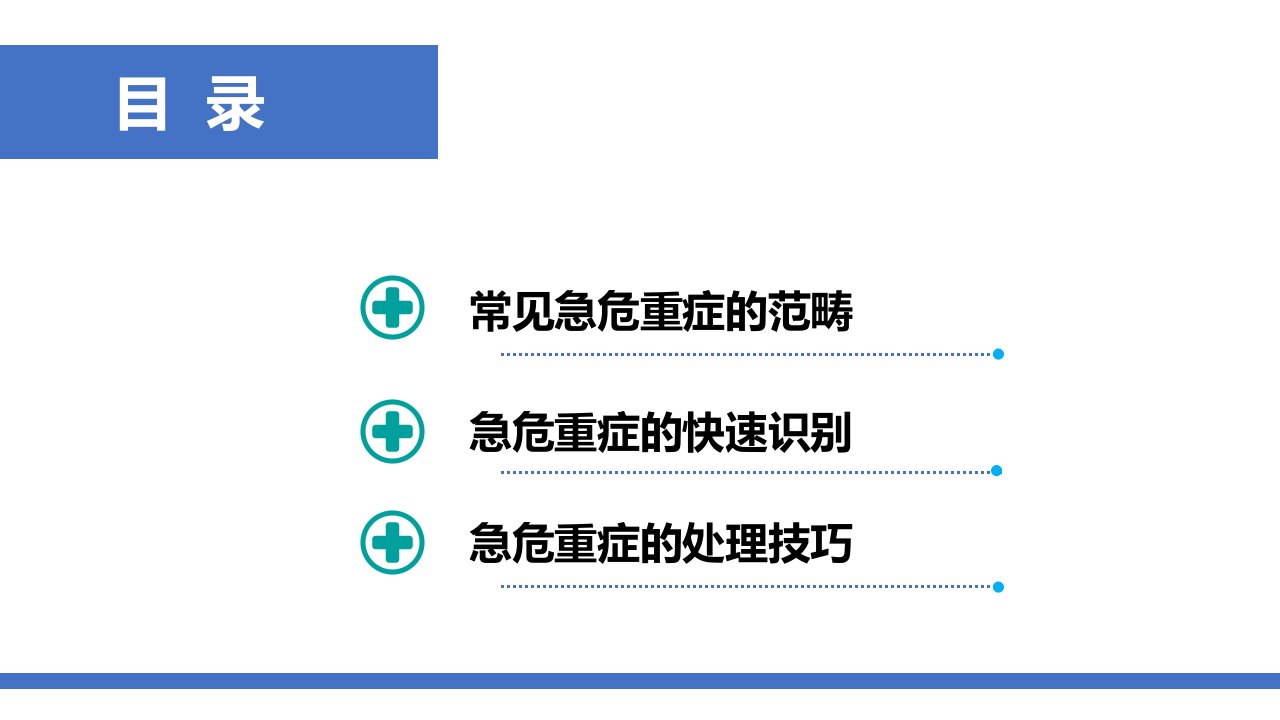 目 录

常见急危重症的范畴

急危重症的快速识别

急危重症的处理技巧